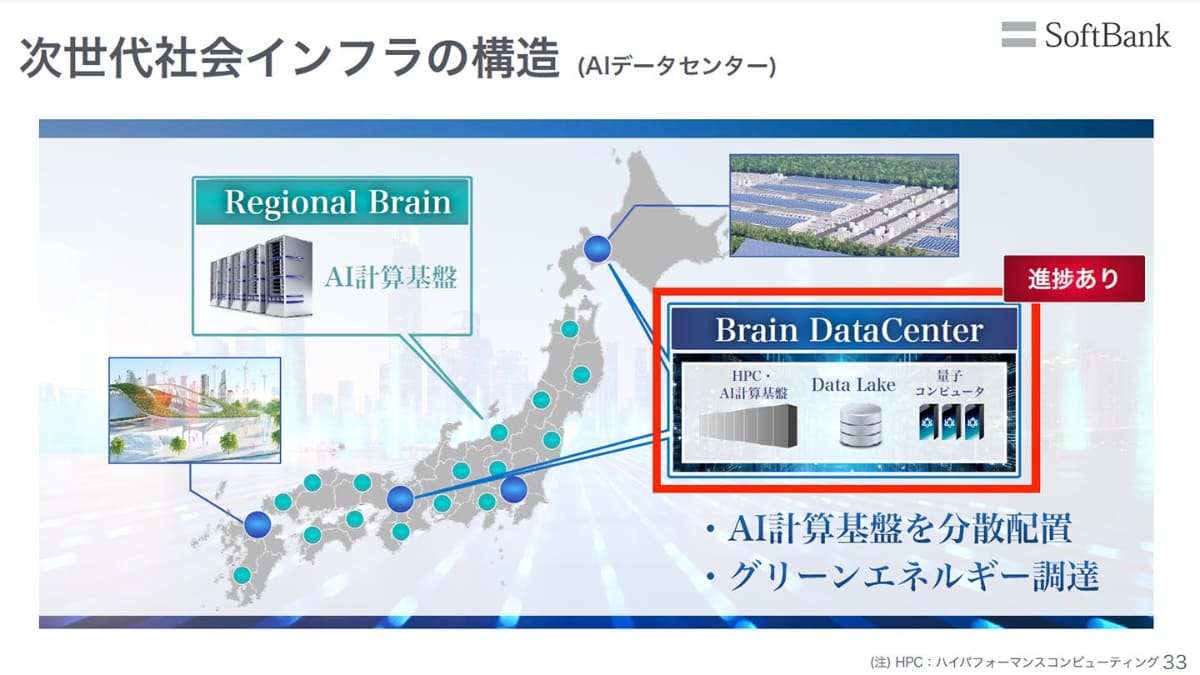 次世代社会インフラの構造 (AIデータセンター)

SoftBank

Regional Brain

AI計算基盤

進捗あり

Brain DataCenter

HPC・AI計算基盤

Data Lake

量子コンピュータ

・AI計算基盤を分散配置
・グリーンエネルギー調達

(注) HPC：ハイパフォーマンスコンピューティング 33